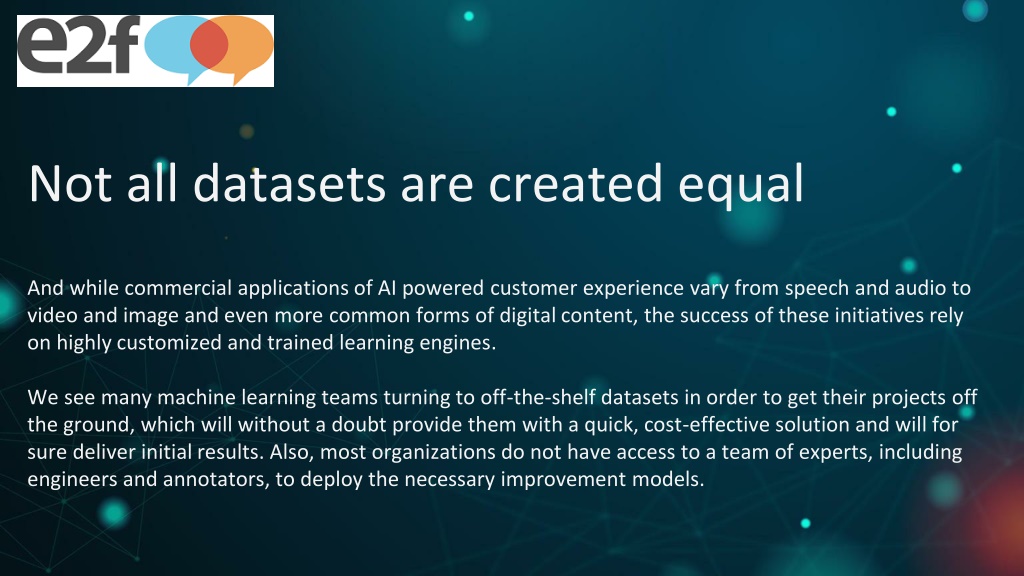 e2f

Not all datasets are created equal

And while commercial applications of AI powered customer experience vary from speech and audio to video and image and even more common forms of digital content, the success of these initiatives rely on highly customized and trained learning engines.

We see many machine learning teams turning to off-the-shelf datasets in order to get their projects off the ground, which will without a doubt provide them with a quick, cost-effective solution and will for sure deliver initial results. Also, most organizations do not have access to a team of experts, including engineers and annotators, to deploy the necessary improvement models.